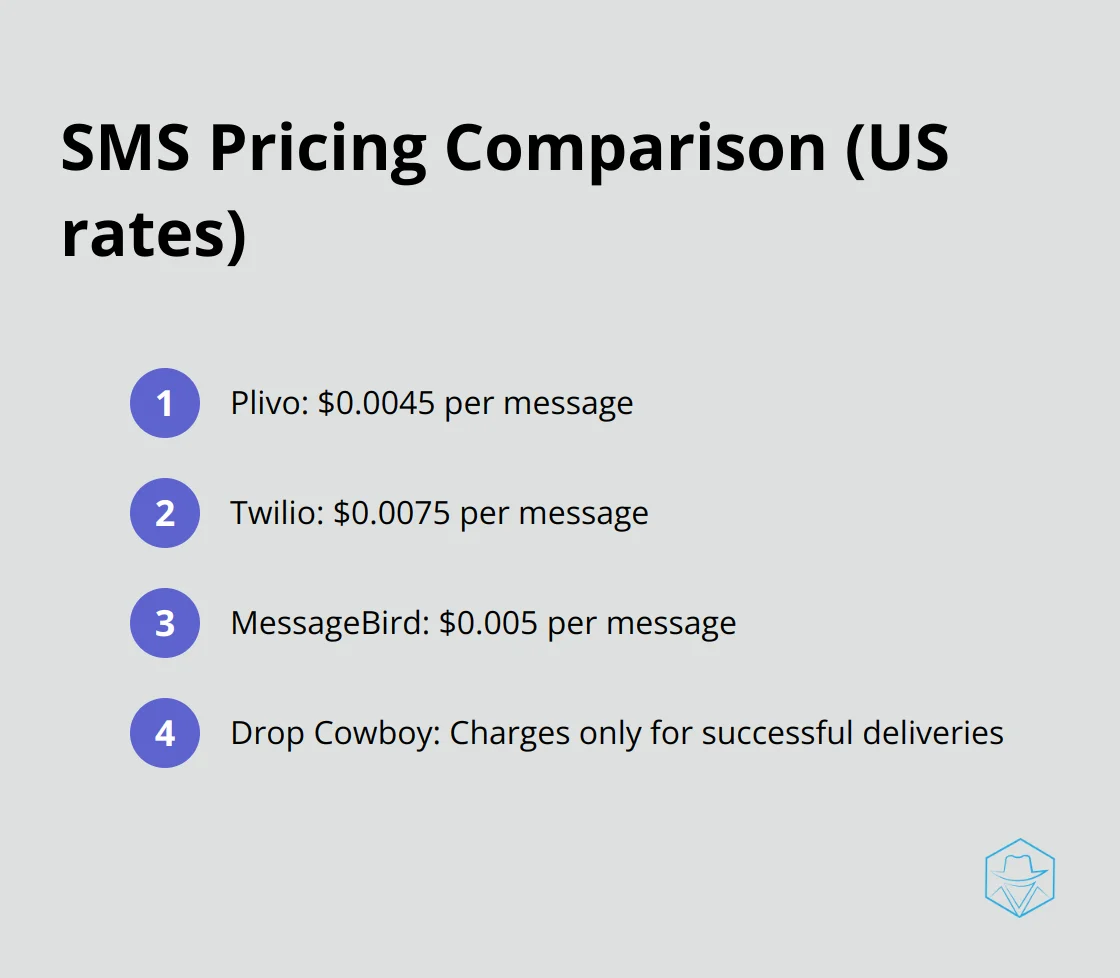 SMS Pricing Comparison (US rates)

1 Plivo: \$0.0045 per message

2 Twilio: \$0.0075 per message

3 MessageBird: \$0.005 per message

4 Drop Cowboy: Charges only for successful deliveries